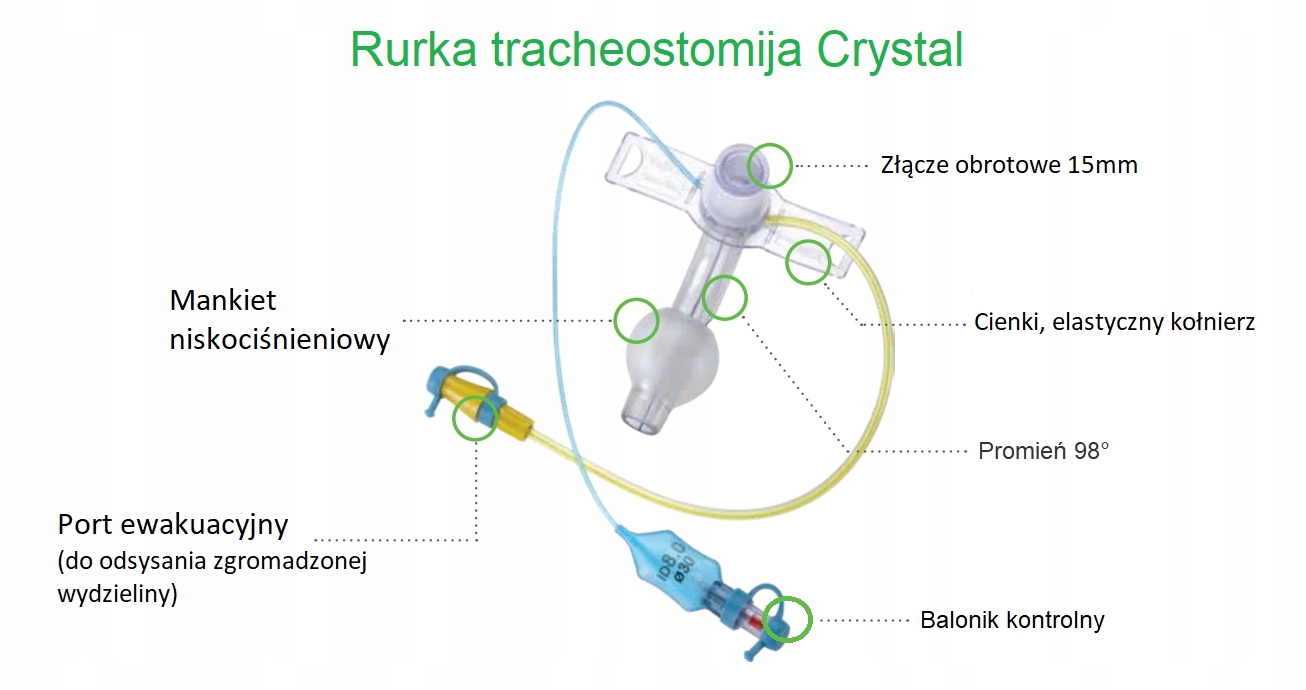 Rurka tracheostomija Crystal

Złącze obrotowe 15mm

Mankiet niskociśnieniowy

Cienki, elastyczny kołnierz

Promień 98°

Port ewakuacyjny
(do odsysania zgromadzonej wydzieliny)

ID8.0
ø30

Balonik kontrolny